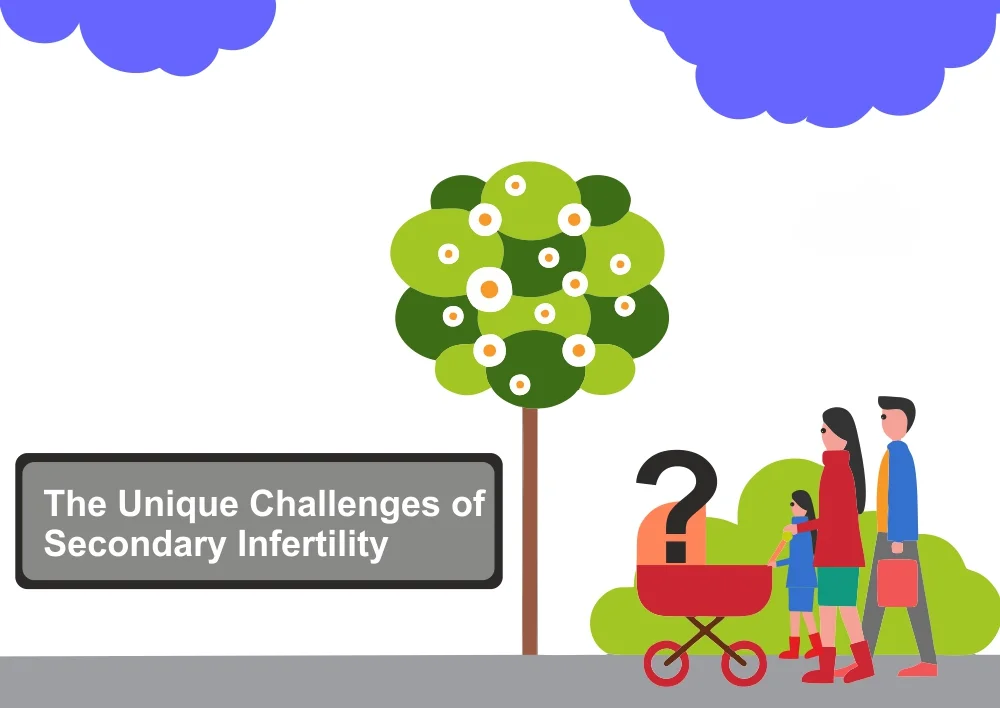 The Unique Challenges of Secondary Infertility

?